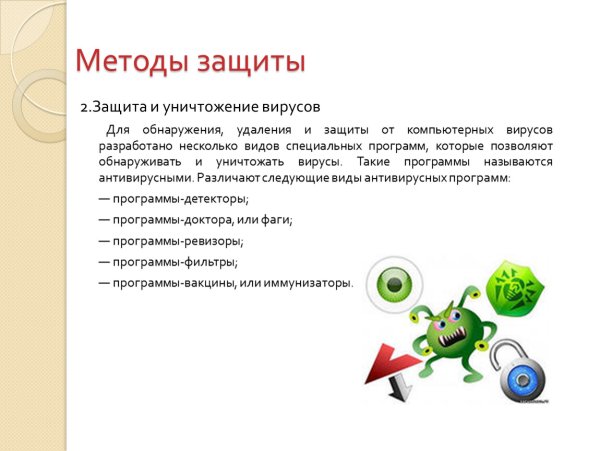 Методы защиты

2.Защита и уничтожение вирусов

Для обнаружения, удаления и защиты от компьютерных вирусов разработано несколько видов специальных программ, которые позволяют обнаруживать и уничтожать вирусы. Такие программы называются антивирусными. Различают следующие виды антивирусных программ:

— программы-детекторы;

— программы-доктора, или фаги;

— программы-ревизоры;

— программы-фильтры;

— программы-вакцины, или иммунизаторы.